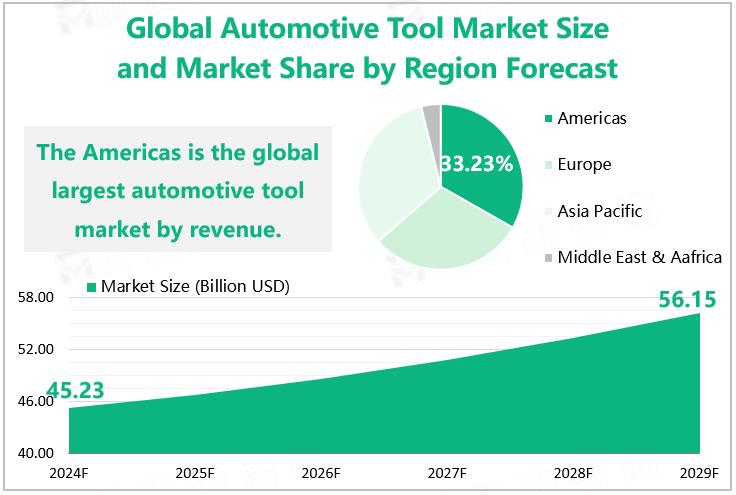 Global Automotive Tool Market Size and Market Share by Region Forecast

The Americas is the global largest automotive tool market by revenue.

33.23%

Americas
Europe
Asia Pacific
Middle East & Aafrica

Market Size (Billion USD)

58.00
52.00
46.00
40.00

45.23
56.15

2024F
2025F
2026F
2027F
2028F
2029F